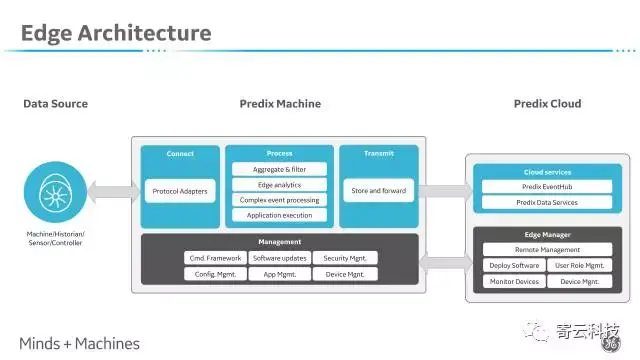 Edge Architecture

Data Source

Machine/Historian/ Sensor/Controller

Predix Machine

Connect

Protocol Adapters

Process

Aggregate & filter

Edge analytics

Complex event processing

Application execution

Transmit

Store and forward

Management

Cmd. Framework

Software updates

Security Mgnt.

Config. Mgmt.

App Mgmt.

Device Mgnt.

Predix Cloud

Cloud services

Predix EventHub

Predix Data Services

Edge Manager

Remote Management

Deploy Software

User Role Mgmt.

Monitor Devices

Device Mgnt.

Minds + Machines

寄云科技